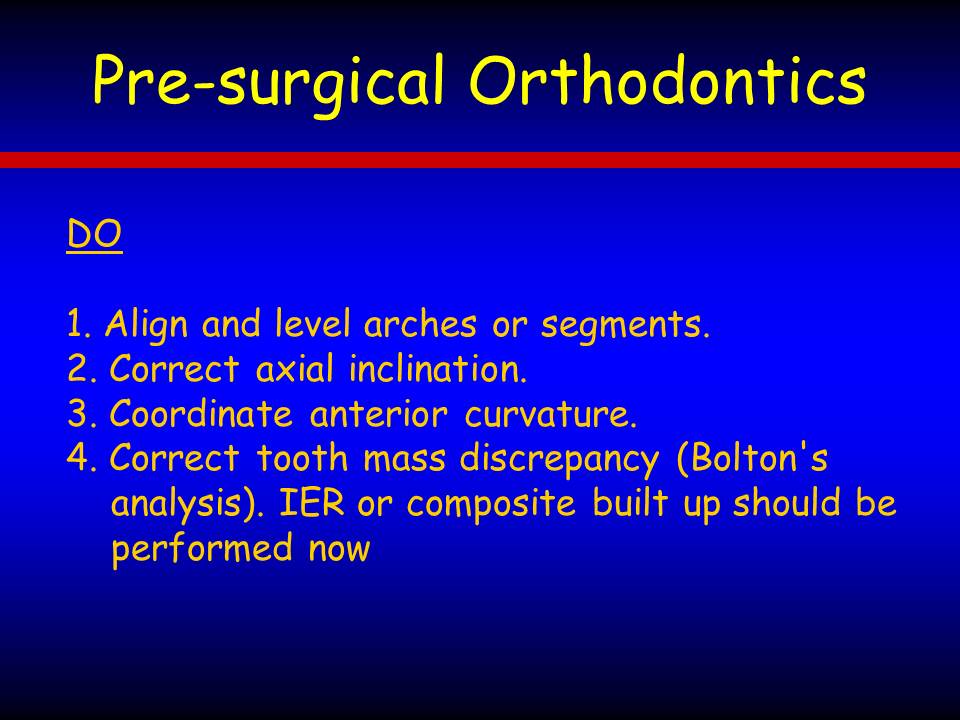 Pre-surgical Orthodontics

DO

1. Align and level arches or segments.
2. Correct axial inclination.
3. Coordinate anterior curvature.
4. Correct tooth mass discrepancy (Bolton's analysis). IER or composite built up should be performed now